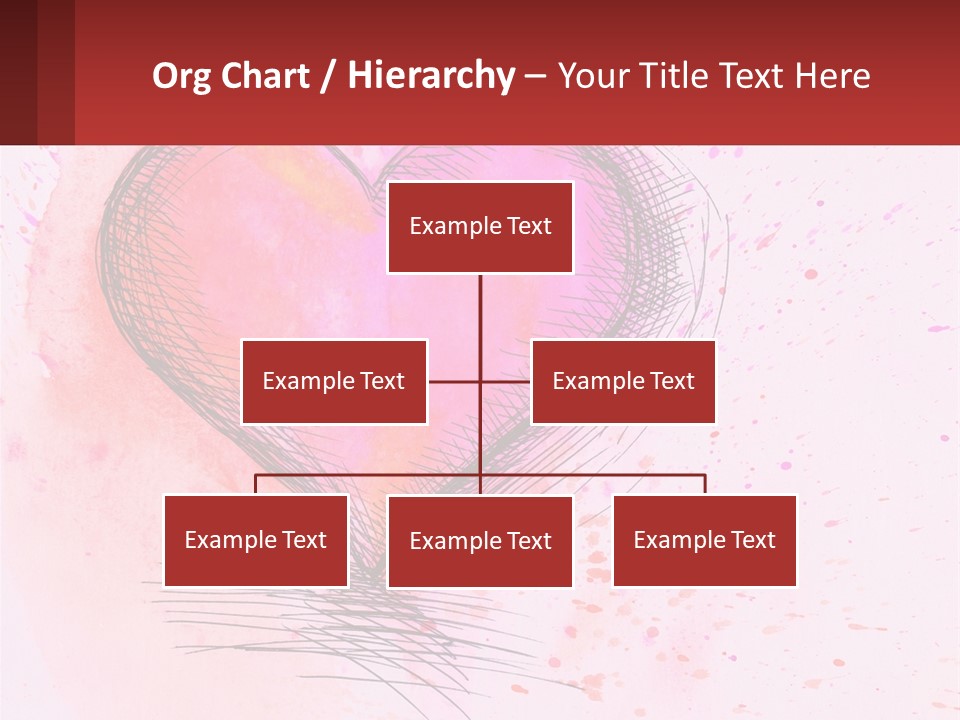 Org Chart / Hierarchy – Your Title Text Here

Example Text

Example Text

Example Text

Example Text

Example Text

Example Text